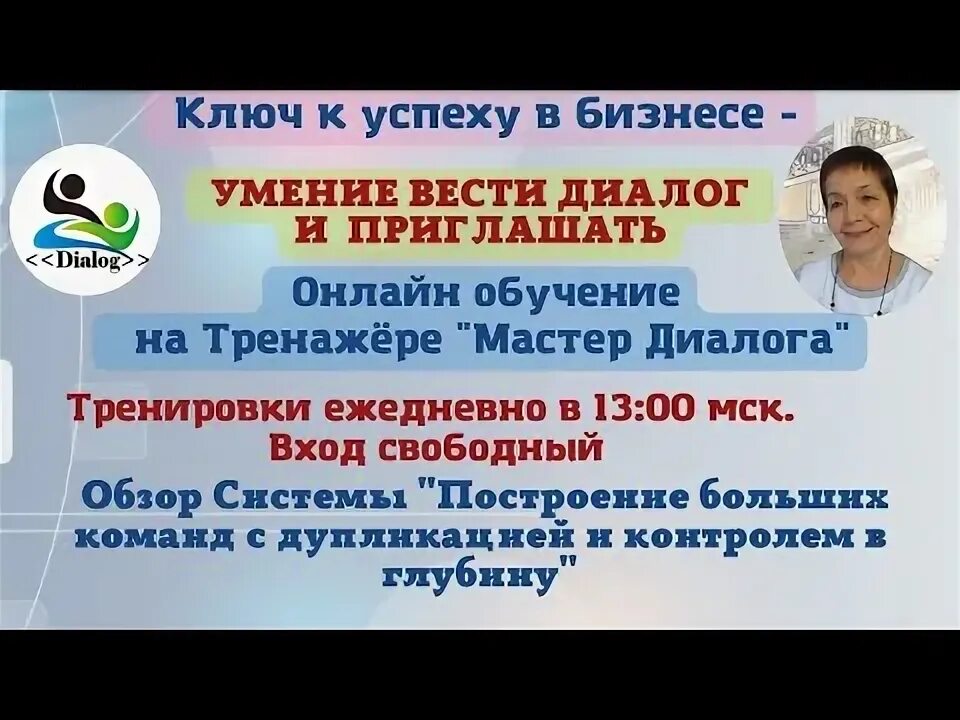 Ключ к успеху в бизнесе -

<<Dialog>>

УМЕНИЕ ВЕСТИ ДИАЛОГ И ПРИГЛАШАТЬ

Онлайн обучение на Тренажёре "Мастер Диалога"

Тренировки ежедневно в 13:00 мск. Вход свободный

Обзор Системы "Построение больших команд с дупликацией и контролем в глубину"